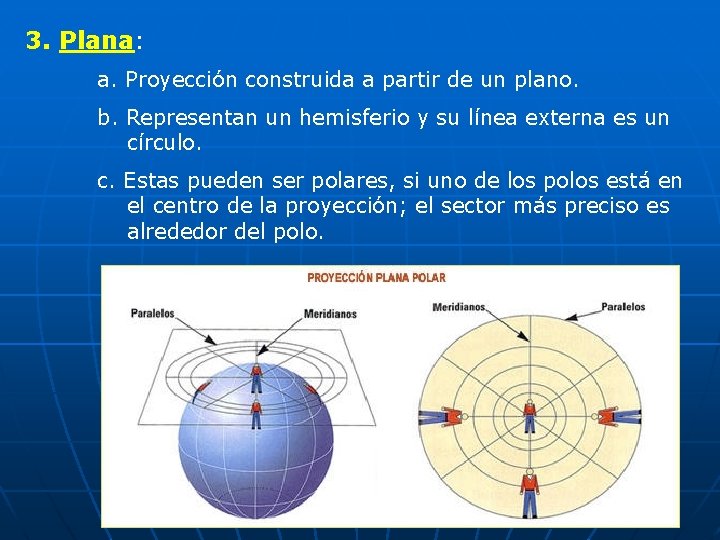 3. Plana:

a. Proyección construida a partir de un plano.

b. Representan un hemisferio y su línea externa es un círculo.

c. Estas pueden ser polares, si uno de los polos está en el centro de la proyección; el sector más preciso es alrededor del polo.

PROYECCIÓN PLANA POLAR

Paralelos

Meridianos

Meridianos

Paralelos